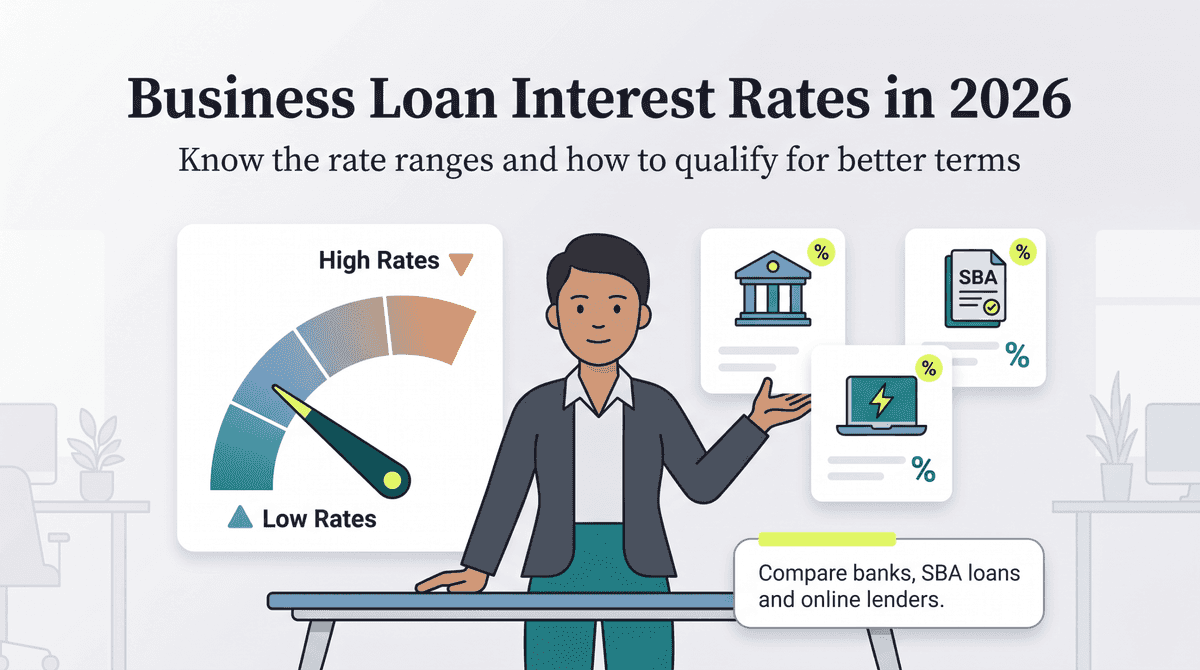 Business Loan Interest Rates in 2026

Know the rate ranges and how to qualify for better terms

High Rates

Low Rates

%

SBA

%

%

%

%

Compare banks, SBA loans and online lenders.